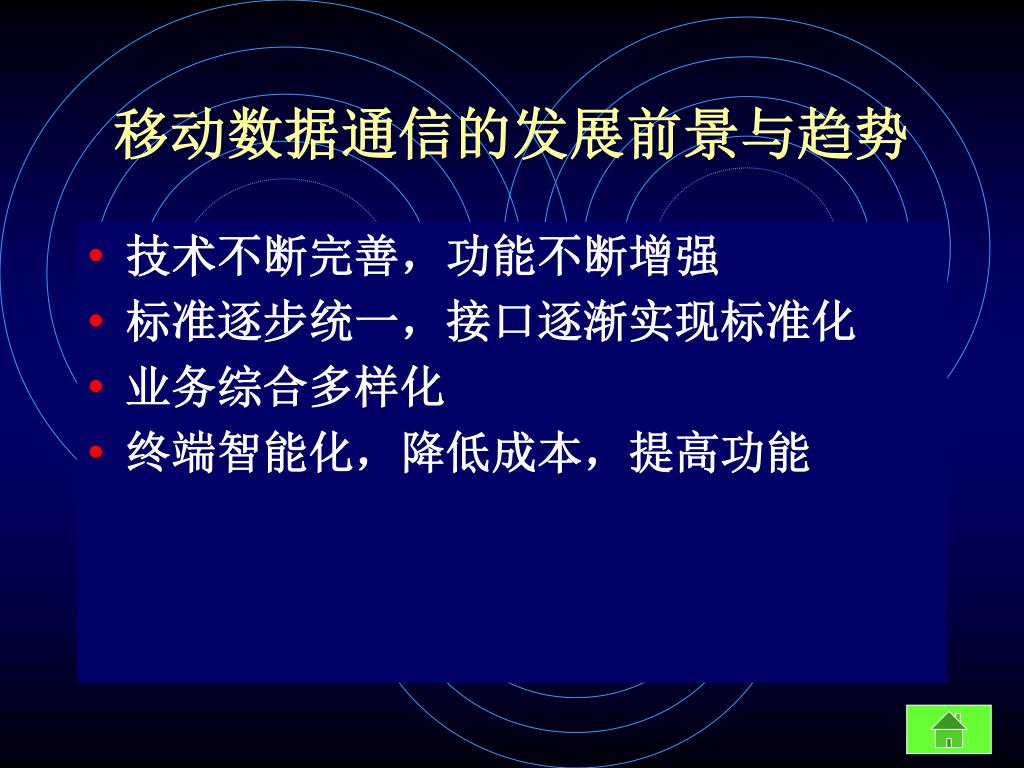 移动数据通信的发展前景与趋势

• 技术不断完善，功能不断增强
• 标准逐步统一，接口逐渐实现标准化
• 业务综合多样化
• 终端智能化，降低成本，提高功能